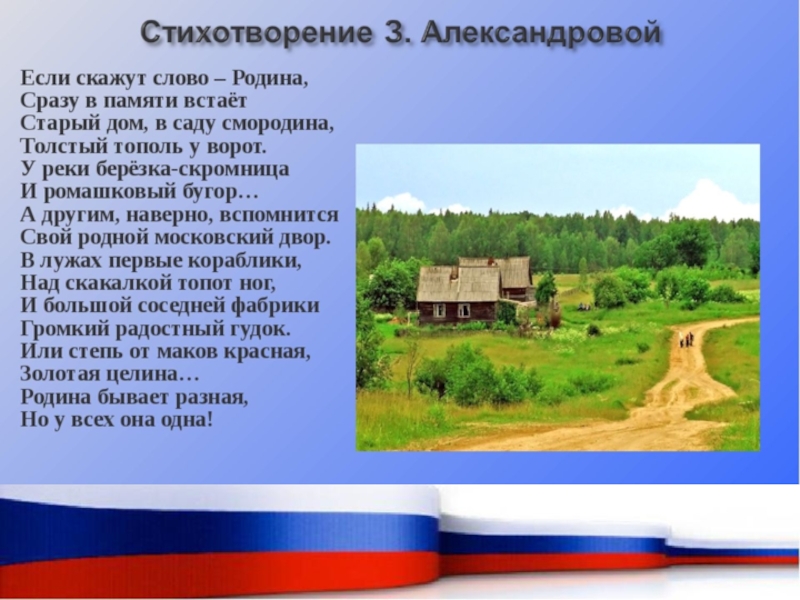 Стихотворение З. Александровой

Если скажут слово – Родина,
Сразу в памяти встаёт
Старый дом, в саду смородина,
Толстый тополь у ворот.
У реки берёзка-скромница
И ромашковый бугор…
А другим, наверно, вспомнится
Свой родной московский двор.
В лужах первые кораблики,
Над скакалкой топот ног,
И большой соседней фабрики
Громкий радостный гудок.
Или степь от маков красная,
Золотая целина…
Родина бывает разная,
Но у всех она одна!